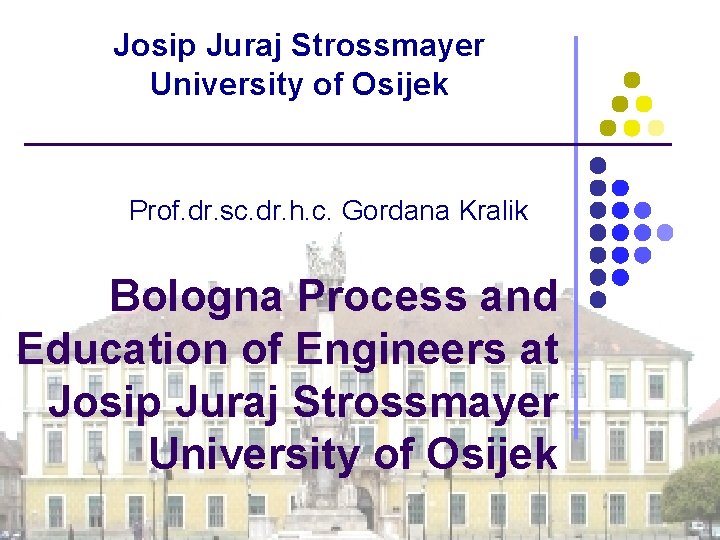 Josip Juraj Strossmayer
University of Osijek

Prof.dr.sc.dr.h.c. Gordana Kralik

Bologna Process and Education of Engineers at Josip Juraj Strossmayer University of Osijek